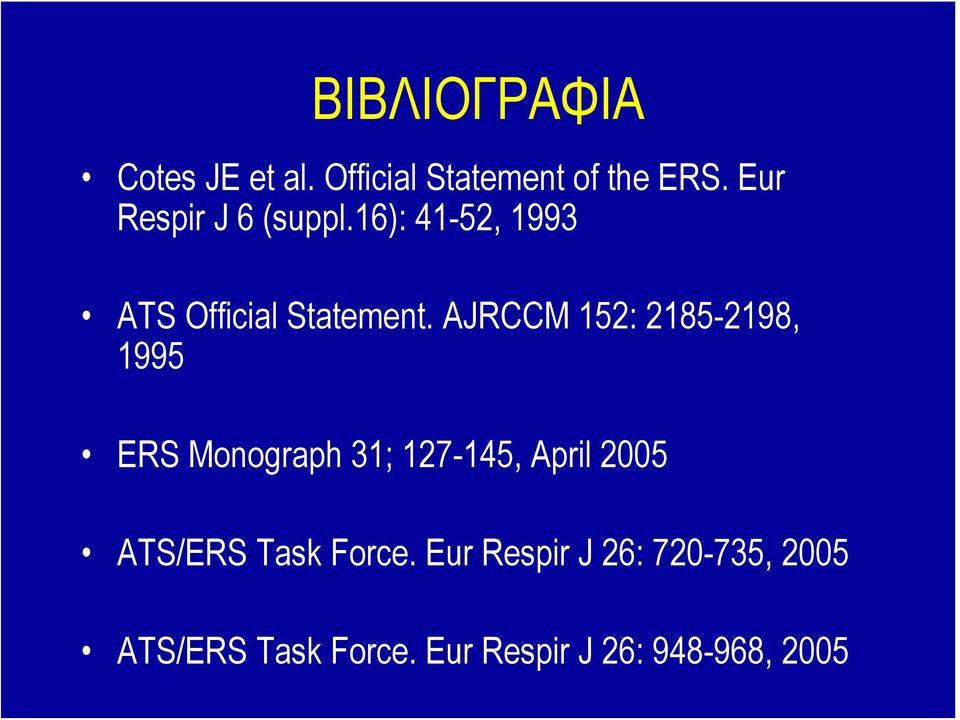 ΒΙΒΛΙΟΓΡΑΦΙΑ

• Cotes JE et al. Official Statement of the ERS. Eur Respir J 6 (suppl.16): 41-52, 1993

• ATS Official Statement. AJRCCM 152: 2185-2198, 1995

• ERS Monograph 31; 127-145, April 2005

• ATS/ERS Task Force. Eur Respir J 26: 720-735, 2005

• ATS/ERS Task Force. Eur Respir J 26: 948-968, 2005